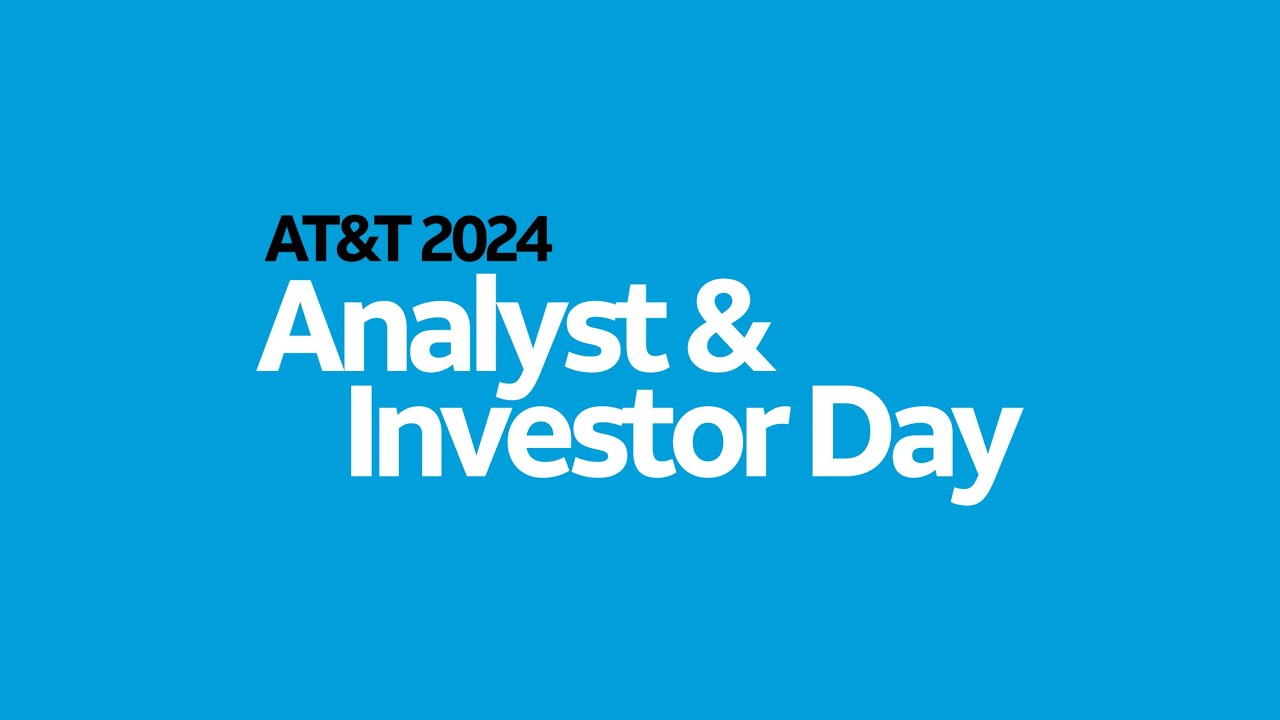 AT&T 2024

Analyst & Investor Day